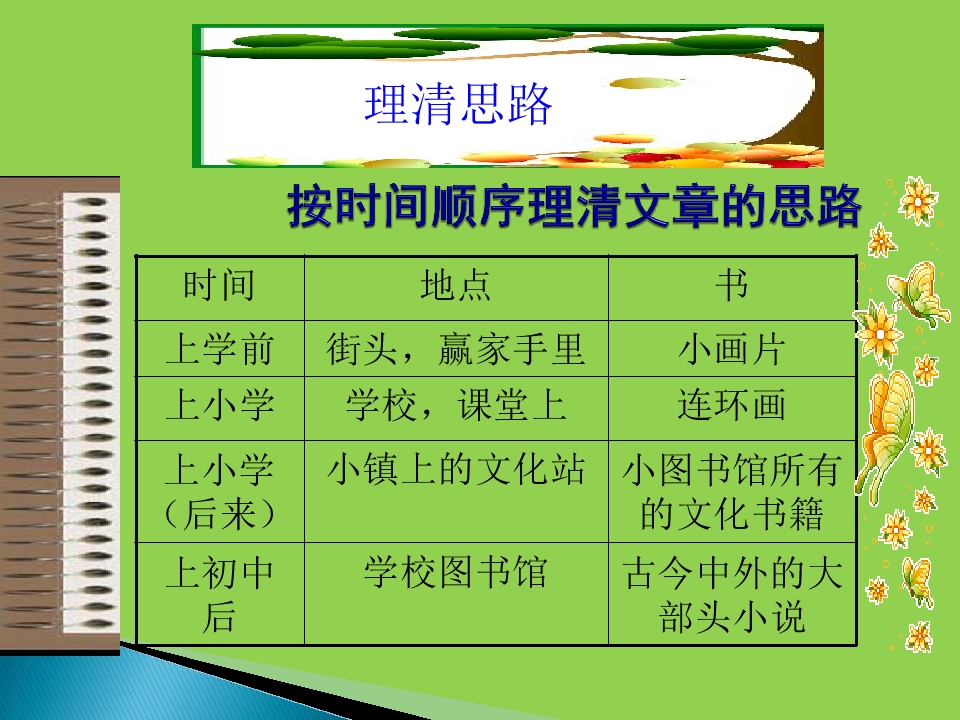 理清思路

按时间顺序理清文章的思路

| 时间 | 地点 | 书 |
|---|---|---|
| 上学前 | 街头，赢家手里 | 小画片 |
| 上小学 | 学校，课堂上 | 连环画 |
| 上小学（后来） | 小镇上的文化站 | 小图书馆所有的文化书籍 |
| 上初中后 | 学校图书馆 | 古今中外的大部头小说 |